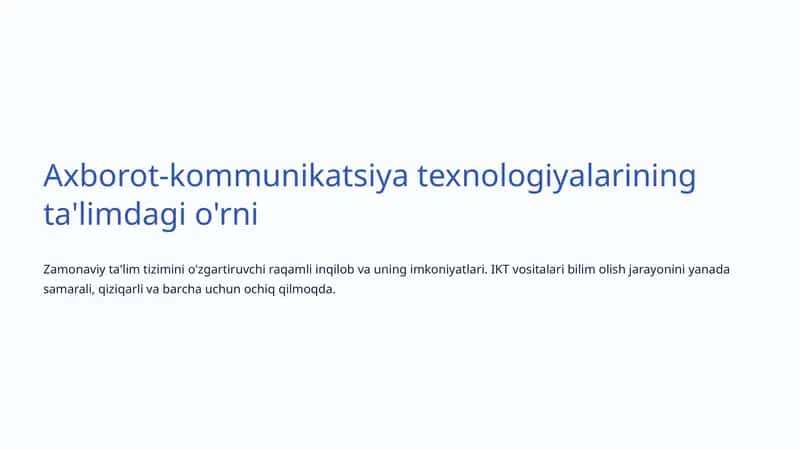 Axborot-kommunikatsiya texnologiyalarining ta'limdagi o'rni

Zamonaviy ta'lim tizimini o'zgartiruvchi raqamli inqilob va uning imkoniyatlari. IKT vositalari bilim olish jarayonini yanada samarali, qiziqarli va barcha uchun ochiq qilmoqda.